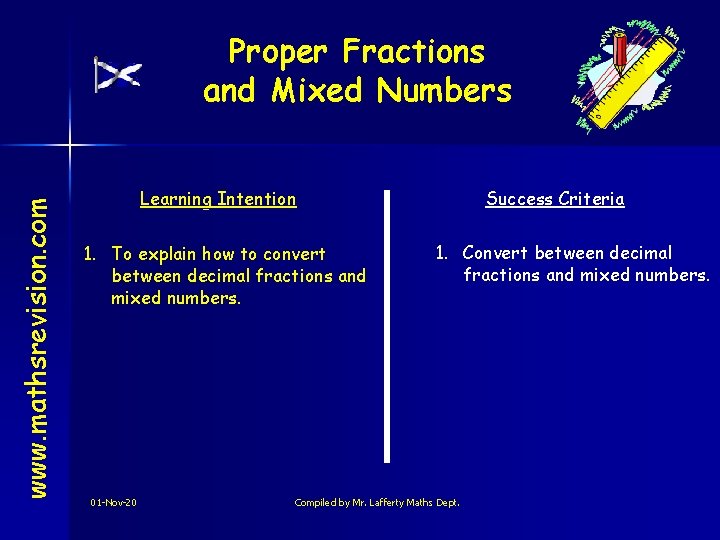 Proper Fractions and Mixed Numbers

www.mathsrevision.com

Learning Intention

1. To explain how to convert between decimal fractions and mixed numbers.

Success Criteria

1. Convert between decimal fractions and mixed numbers.

01-Nov-20

Compiled by Mr. Lafferty Maths Dept.